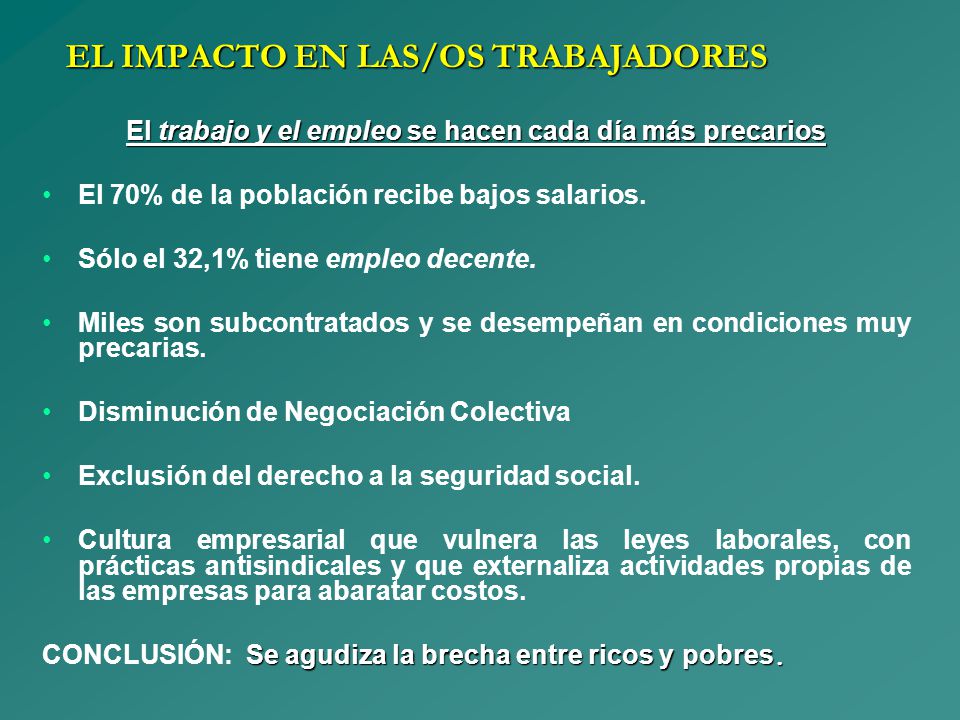 EL IMPACTO EN LAS/OS TRABAJADORES

El trabajo y el empleo se hacen cada día más precarios

• El 70% de la población recibe bajos salarios.

• Sólo el 32,1% tiene empleo decente.

• Miles son subcontratados y se desempeñan en condiciones muy precarias.

• Disminución de Negociación Colectiva

• Exclusión del derecho a la seguridad social.

• Cultura empresarial que vulnera las leyes laborales, con prácticas antisindicales y que externaliza actividades propias de las empresas para abaratar costos.

CONCLUSIÓN: Se agudiza la brecha entre ricos y pobres.